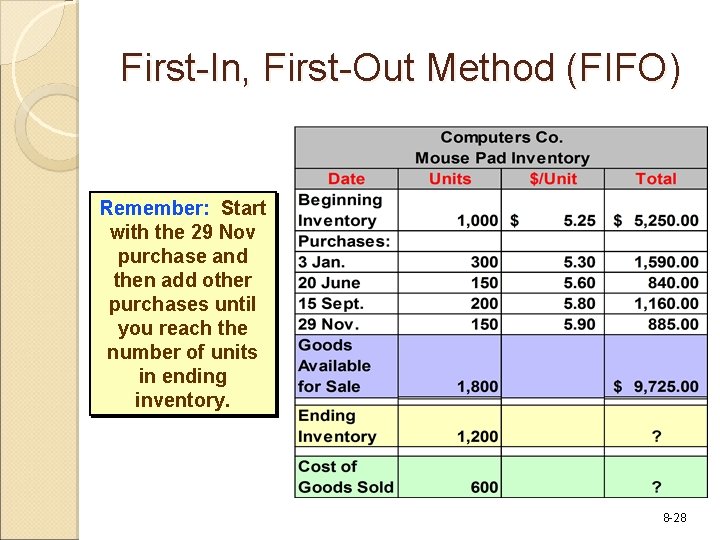 First-In, First-Out Method (FIFO)

Remember: Start with the 29 Nov purchase and then add other purchases until you reach the number of units in ending inventory.

Computers Co.
Mouse Pad Inventory

| Date | Units | $/Unit | Total |
|---|---|---|---|
| Beginning Inventory | 1,000 | $ 5.25 | $ 5,250.00 |
| Purchases: | | | |
| 3 Jan. | 300 | 5.30 | 1,590.00 |
| 20 June | 150 | 5.60 | 840.00 |
| 15 Sept. | 200 | 5.80 | 1,160.00 |
| 29 Nov. | 150 | 5.90 | 885.00 |
| Goods Available for Sale | 1,800 | | $ 9,725.00 |
| Ending Inventory | 1,200 | | ? |
| Cost of Goods Sold | 600 | | ? |

8-28